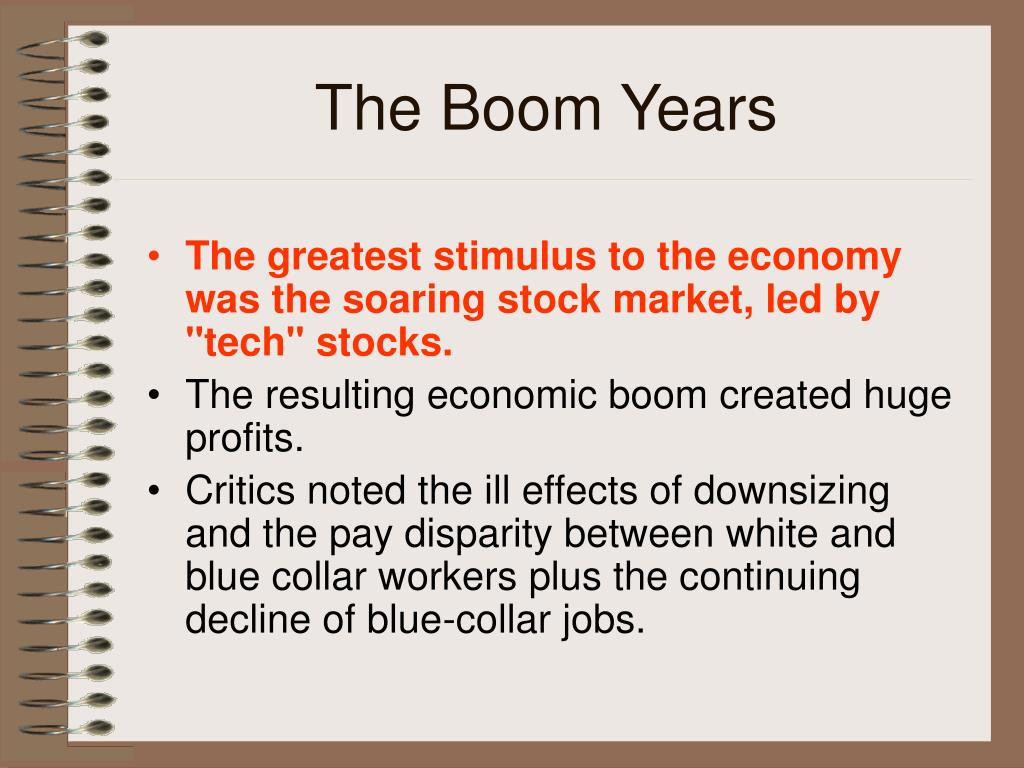 The Boom Years

• The greatest stimulus to the economy was the soaring stock market, led by "tech" stocks.
• The resulting economic boom created huge profits.
• Critics noted the ill effects of downsizing and the pay disparity between white and blue collar workers plus the continuing decline of blue-collar jobs.